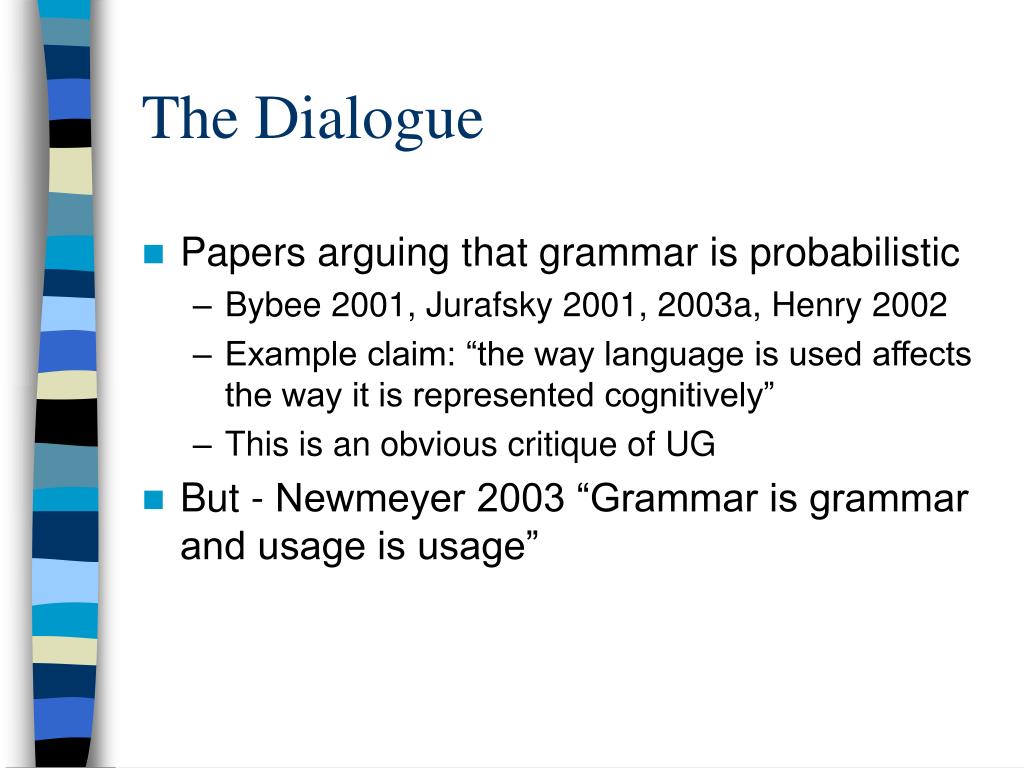 The Dialogue

Papers arguing that grammar is probabilistic
– Bybee 2001, Jurafsky 2001, 2003a, Henry 2002
– Example claim: “the way language is used affects the way it is represented cognitively”
– This is an obvious critique of UG

But - Newmeyer 2003 “Grammar is grammar and usage is usage”